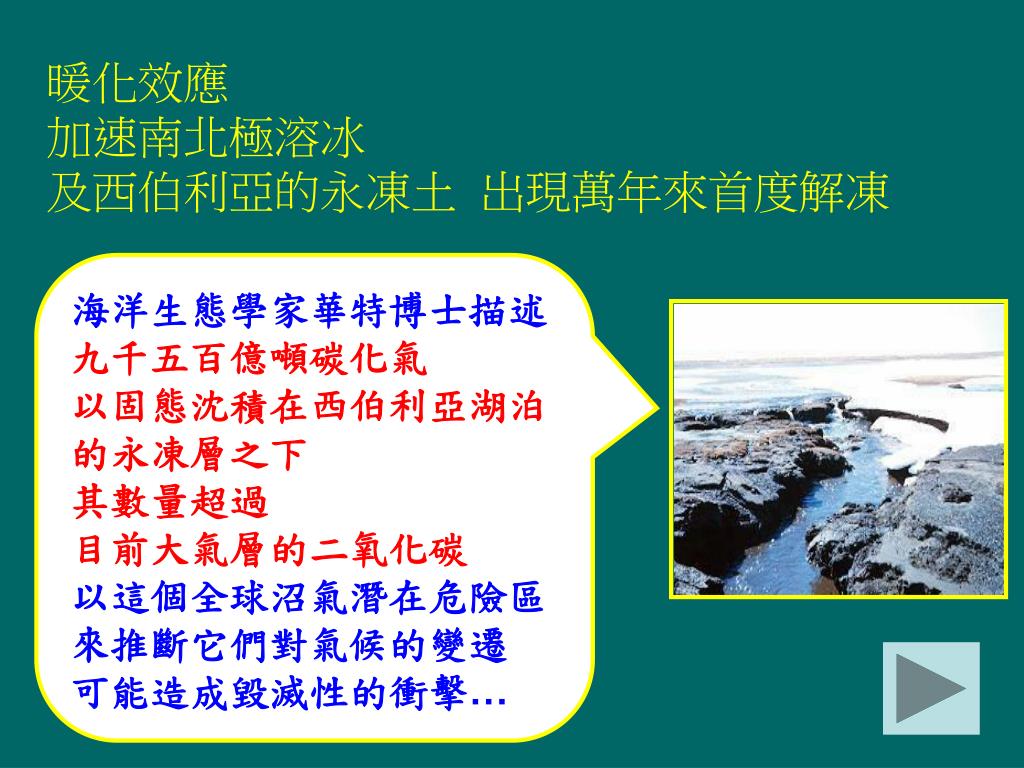 暖化效應
加速南北極溶冰
及西伯利亞的永凍土 出現萬年來首度解凍

海洋生態學家華特博士描述
九千五百億噸碳化氣
以固態沈積在西伯利亞湖泊
的永凍層之下
其數量超過
目前大氣層的二氧化碳
以這個全球沼氣潛在危險區
來推斷它們對氣候的變遷
可能造成毀滅性的衝擊…